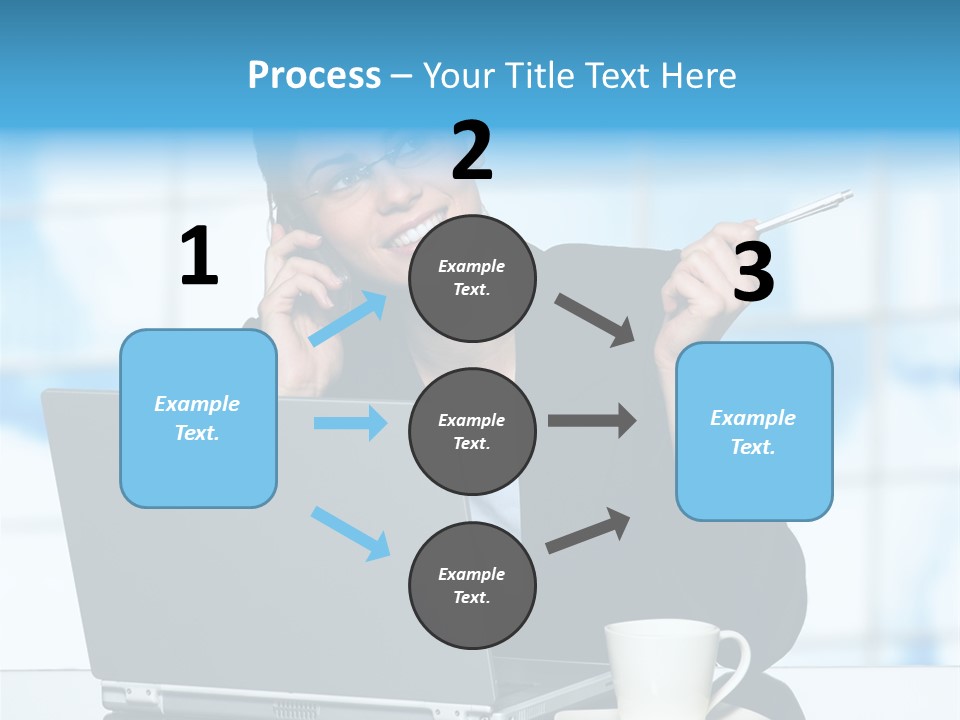 Process – Your Title Text Here

1

Example Text.

2

Example Text.

Example Text.

Example Text.

3

Example Text.